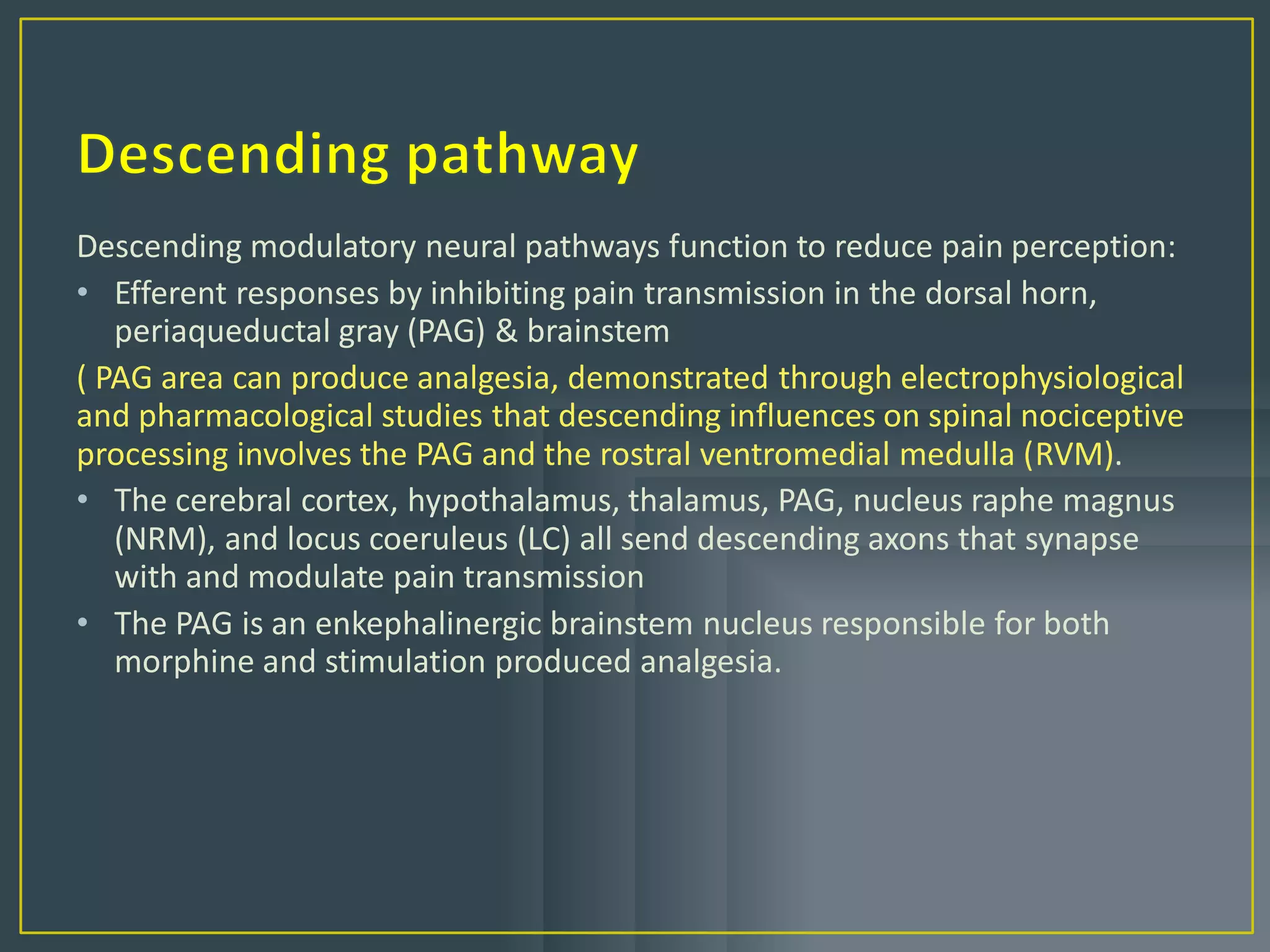 Descending pathway

Descending modulatory neural pathways function to reduce pain perception:

• Efferent responses by inhibiting pain transmission in the dorsal horn, periaqueductal gray (PAG) & brainstem

( PAG area can produce analgesia, demonstrated through electrophysiological and pharmacological studies that descending influences on spinal nociceptive processing involves the PAG and the rostral ventromedial medulla (RVM).

• The cerebral cortex, hypothalamus, thalamus, PAG, nucleus raphe magnus (NRM), and locus coeruleus (LC) all send descending axons that synapse with and modulate pain transmission

• The PAG is an enkephalinergic brainstem nucleus responsible for both morphine and stimulation produced analgesia.